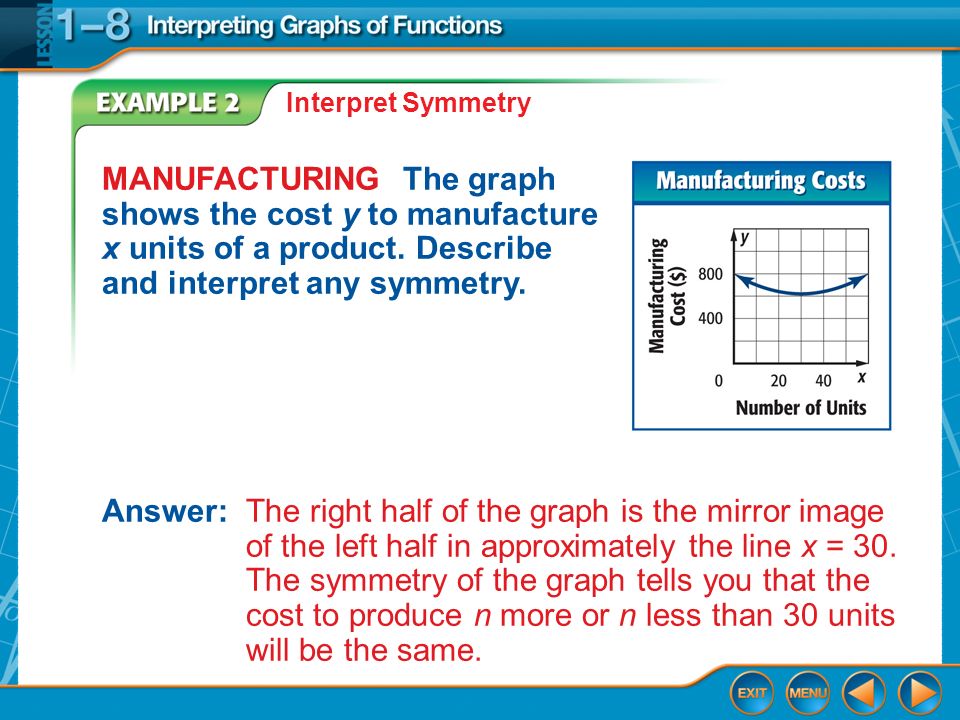 LESSON 1–8 Interpreting Graphs of Functions

EXAMPLE 2 Interpret Symmetry

MANUFACTURING The graph shows the cost $y$ to manufacture $x$ units of a product. Describe and interpret any symmetry.

Manufacturing Costs

Manufacturing Cost ($)

$y$

800

400

0

20

40

$x$

Number of Units

Answer: The right half of the graph is the mirror image of the left half in approximately the line $x = 30$. The symmetry of the graph tells you that the cost to produce $n$ more or $n$ less than 30 units will be the same.

EXIT

MENU